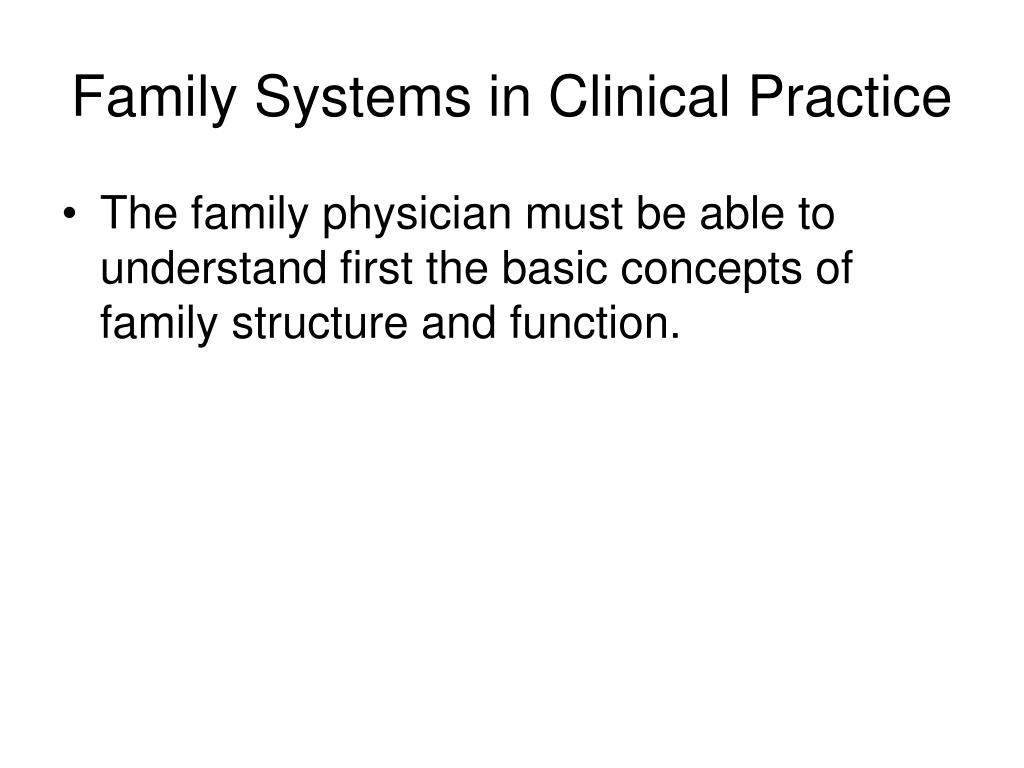 Family Systems in Clinical Practice

• The family physician must be able to understand first the basic concepts of family structure and function.